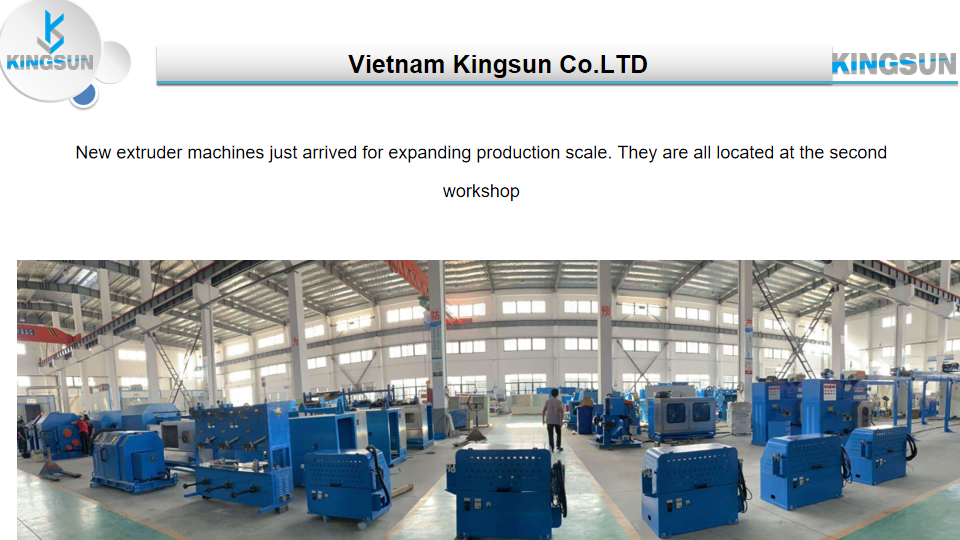 KINGSUN

Vietnam Kingsun Co.LTD

KINGSUN

New extruder machines just arrived for expanding production scale. They are all located at the second workshop